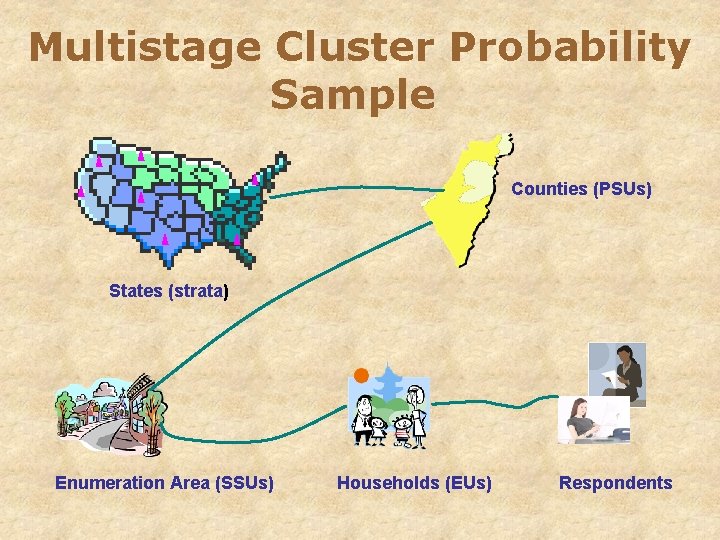 Multistage Cluster Probability Sample

Counties (PSUs)

States (strata)

Enumeration Area (SSUs)

Households (EUs)

Respondents